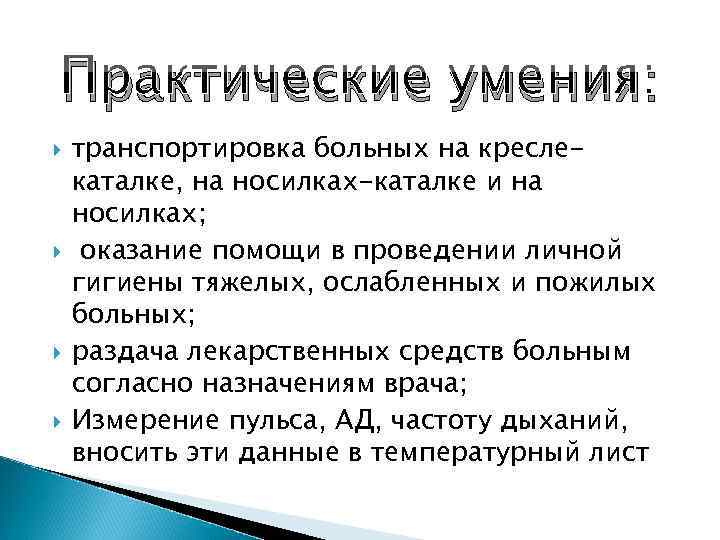 Практические умения:

транспортировка больных на кресле-каталке, на носилках-каталке и на носилках;

оказание помощи в проведении личной гигиены тяжелых, ослабленных и пожилых больных;

раздача лекарственных средств больным согласно назначениям врача;

Измерение пульса, АД, частоту дыханий, вносить эти данные в температурный лист